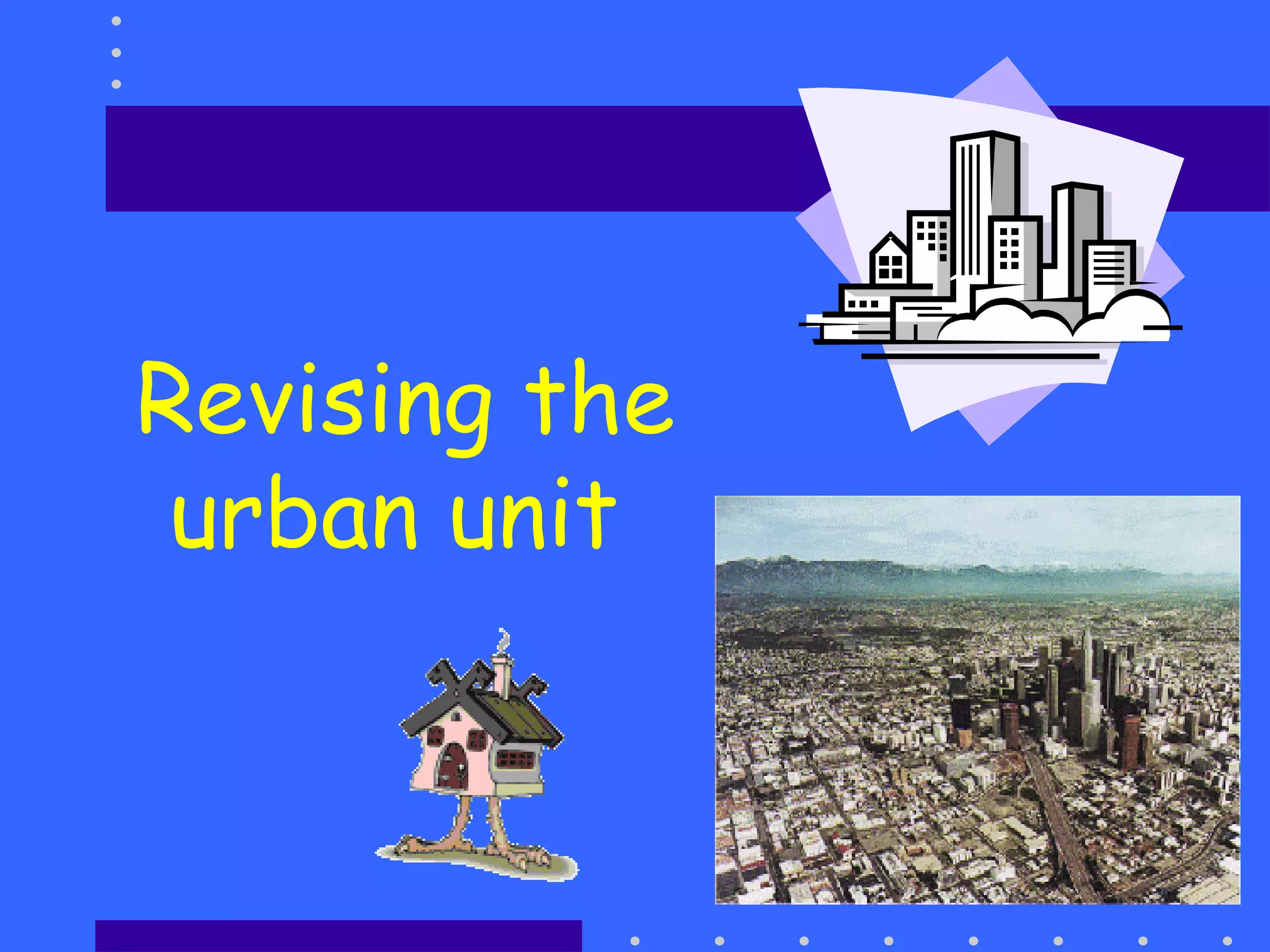 Revising the urban unit